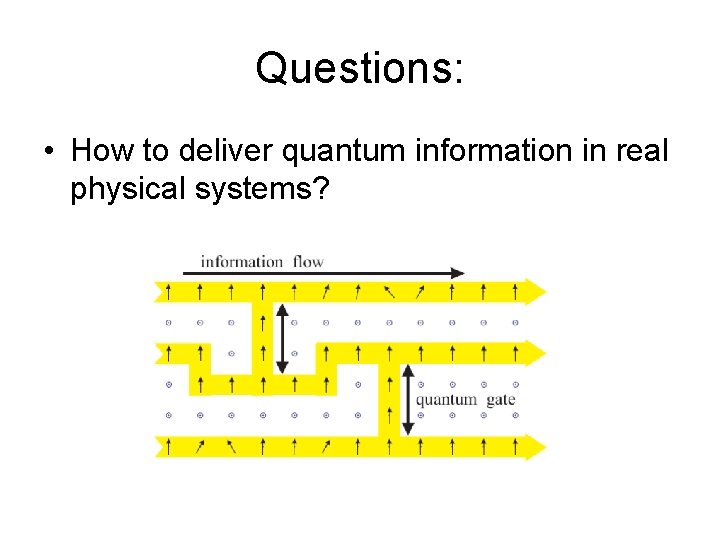 Questions:

• How to deliver quantum information in real physical systems?

information flow

quantum gate